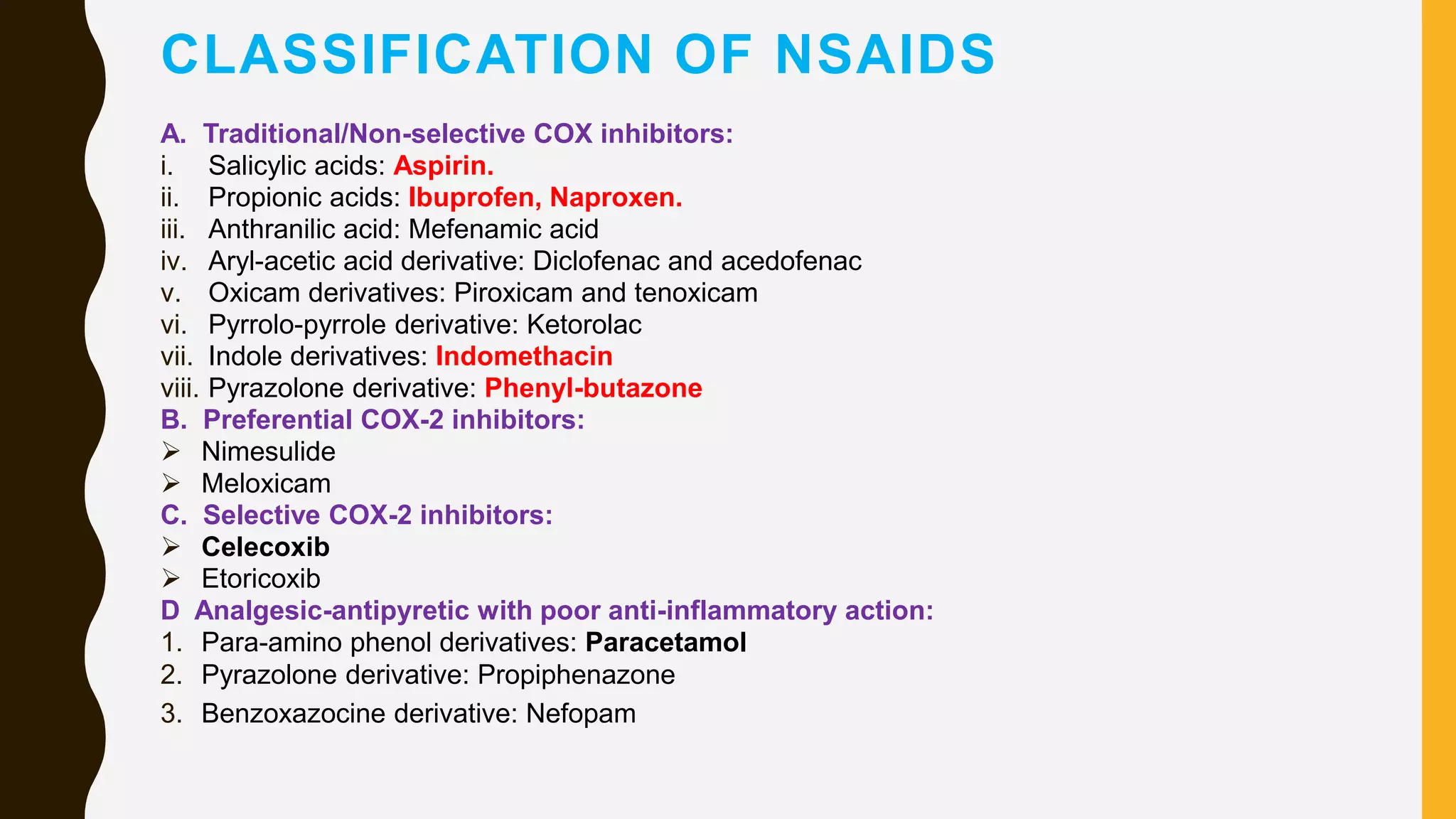 CLASSIFICATION OF NSAIDS

A. Traditional/Non-selective COX inhibitors:
i. Salicylic acids: Aspirin.
ii. Propionic acids: Ibuprofen, Naproxen.
iii. Anthranilic acid: Mefenamic acid
iv. Aryl-acetic acid derivative: Diclofenac and acedofenac
v. Oxicam derivatives: Piroxicam and tenoxicam
vi. Pyrrolo-pyrrole derivative: Ketorolac
vii. Indole derivatives: Indomethacin
viii. Pyrazolone derivative: Phenyl-butazone
B. Preferential COX-2 inhibitors:
➢ Nimesulide
➢ Meloxicam
C. Selective COX-2 inhibitors:
➢ Celecoxib
➢ Etoricoxib
D Analgesic-antipyretic with poor anti-inflammatory action:
1. Para-amino phenol derivatives: Paracetamol
2. Pyrazolone derivative: Propiphenazone
3. Benzoxazocine derivative: Nefopam